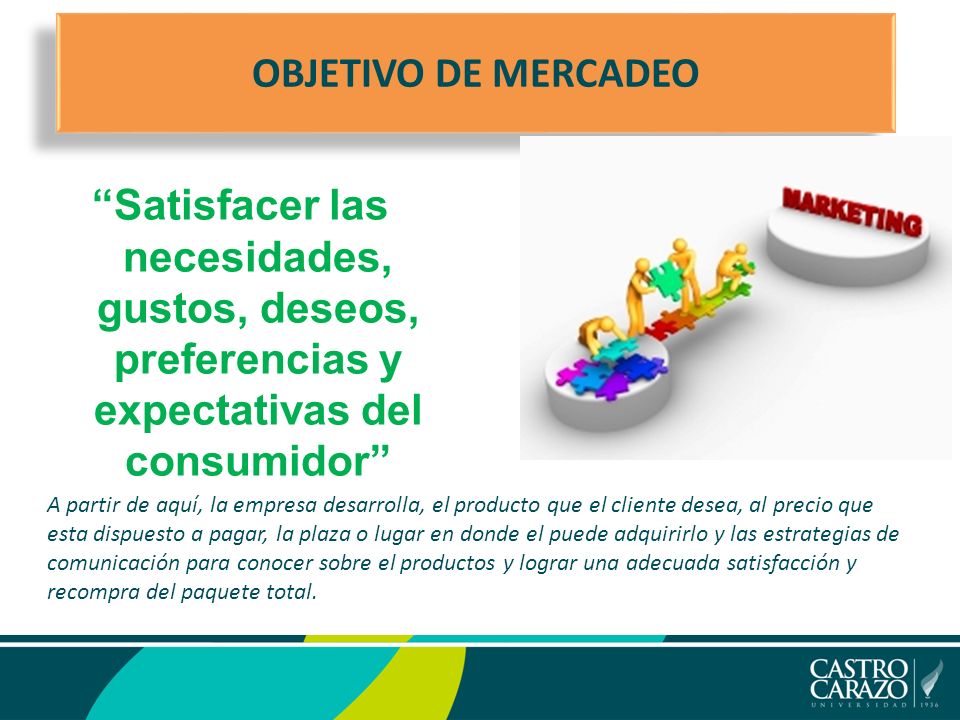 OBJETIVO DE MERCADEO

“Satisfacer las necesidades, gustos, deseos, preferencias y expectativas del consumidor”

MARKETING

A partir de aquí, la empresa desarrolla, el producto que el cliente desea, al precio que esta dispuesto a pagar, la plaza o lugar en donde el puede adquirirlo y las estrategias de comunicación para conocer sobre el productos y lograr una adecuada satisfacción y recompra del paquete total.

CASTRO CARAZO
UNIVERSIDAD 1936